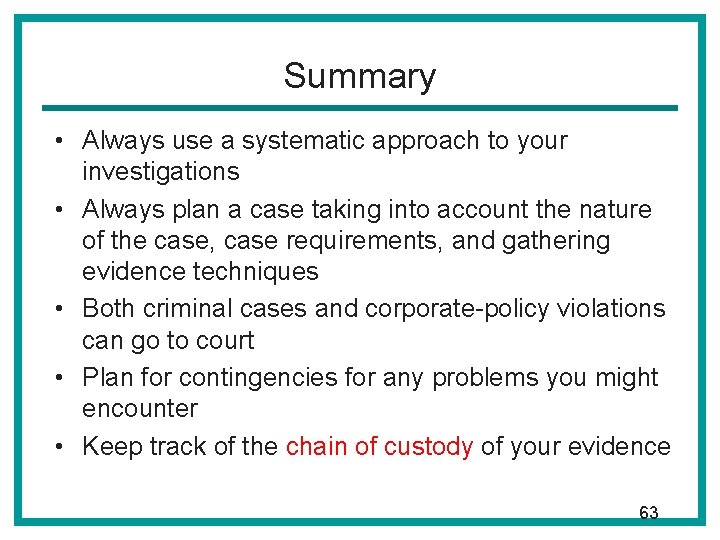 Summary

• Always use a systematic approach to your investigations

• Always plan a case taking into account the nature of the case, case requirements, and gathering evidence techniques

• Both criminal cases and corporate-policy violations can go to court

• Plan for contingencies for any problems you might encounter

• Keep track of the chain of custody of your evidence

63